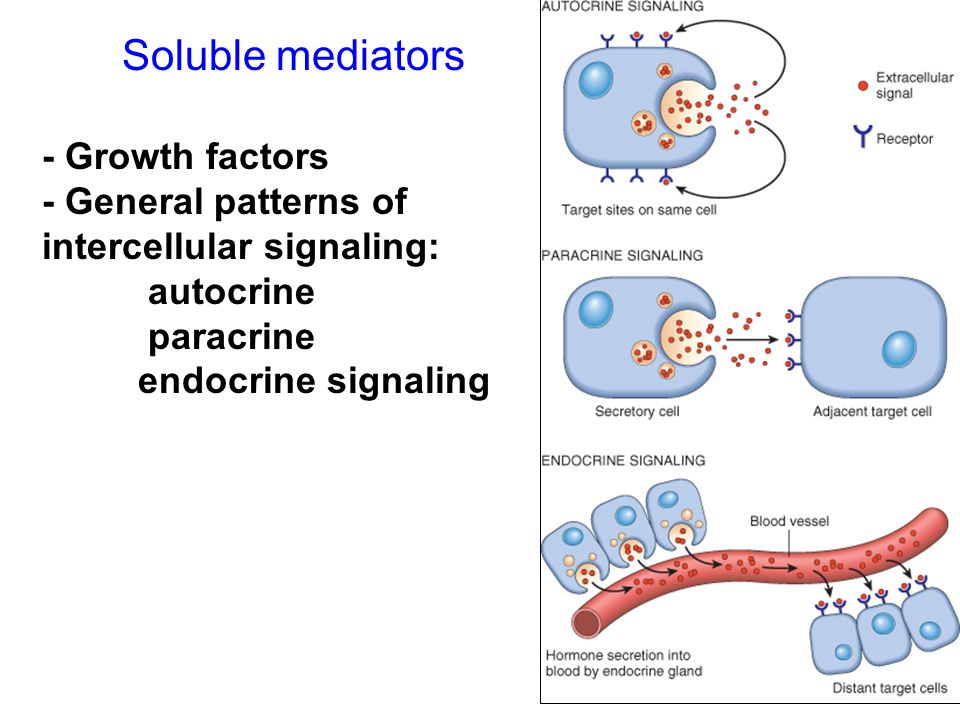 Soluble mediators

- Growth factors
- General patterns of intercellular signaling:
autocrine
paracrine
endocrine signaling

AUTOCRINE SIGNALING

Extracellular signal

Receptor

Target sites on same cell

PARACRINE SIGNALING

Secretory cell

Adjacent target cell

ENDOCRINE SIGNALING

Blood vessel

Hormone secretion into blood by endocrine gland

Distant target cells